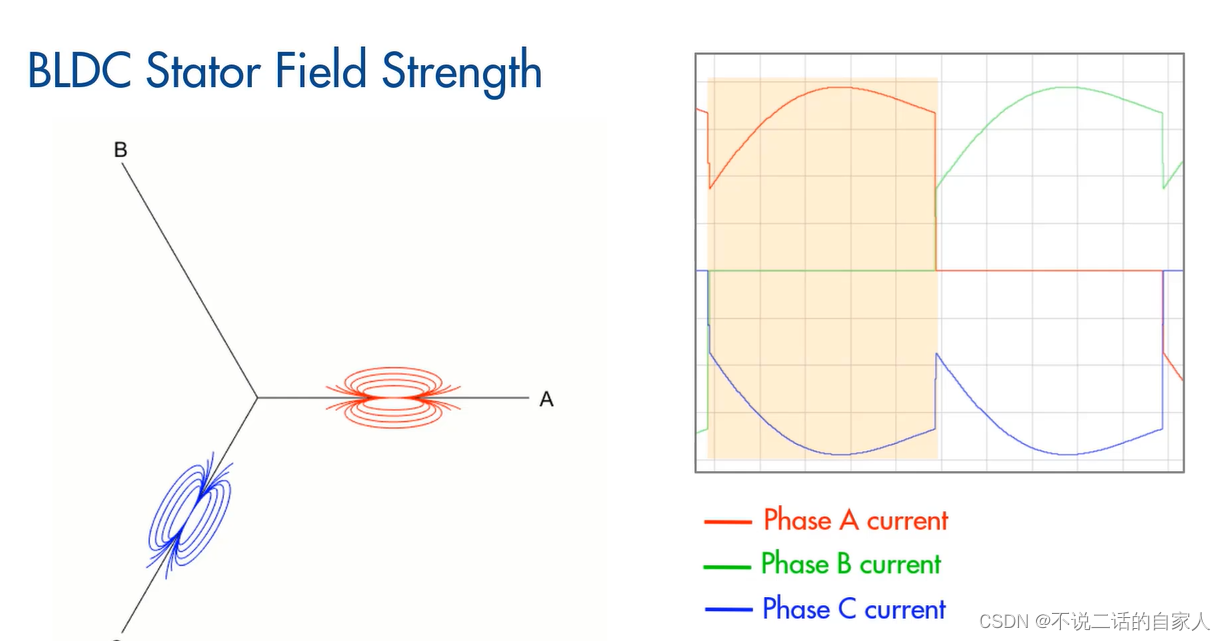 BLDC Stator Field Strength

B

A

Phase A current
Phase B current
Phase C current

CSDN @不说二话的自家人